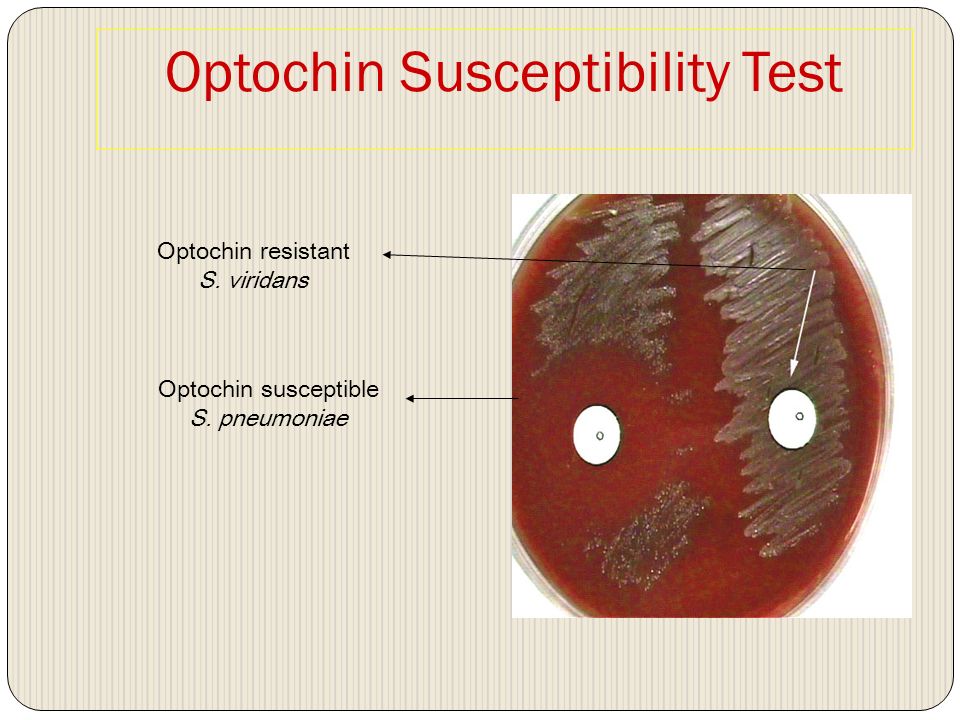 Optochin Susceptibility Test

Optochin resistant
S. viridans

Optochin susceptible
S. pneumoniae